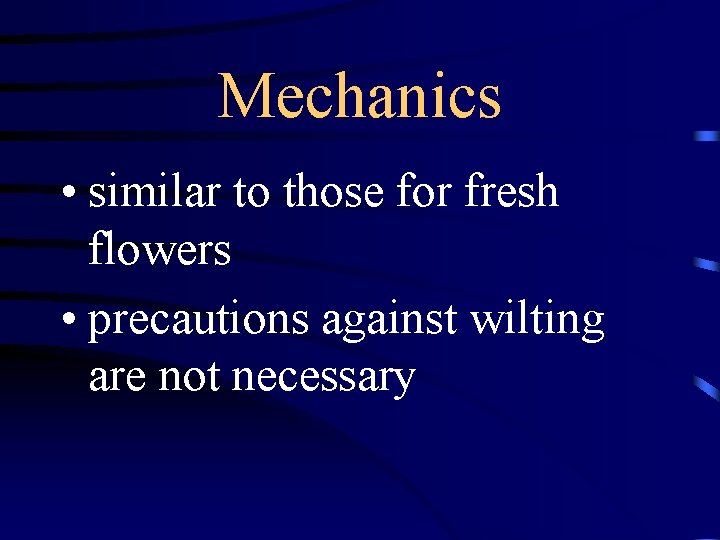 Mechanics

• similar to those for fresh flowers
• precautions against wilting are not necessary